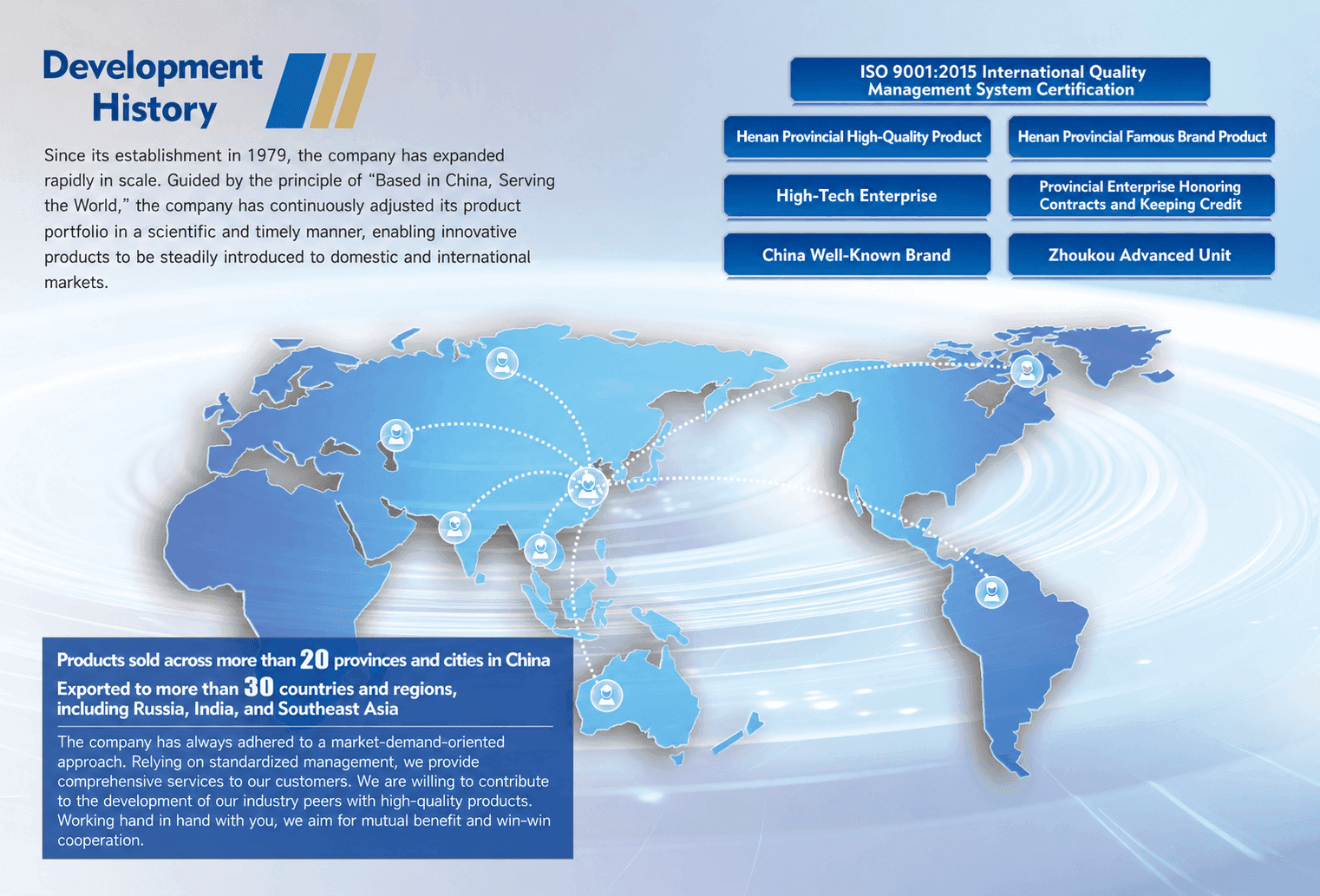 Development History

Since its establishment in 1979, the company has expanded rapidly in scale. Guided by the principle of “Based in China, Serving the World,” the company has continuously adjusted its product portfolio in a scientific and timely manner, enabling innovative products to be steadily introduced to domestic and international markets.

ISO 9001:2015 International Quality Management System Certification

Henan Provincial High-Quality Product

Henan Provincial Famous Brand Product

High-Tech Enterprise

Provincial Enterprise Honoring Contracts and Keeping Credit

China Well-Known Brand

Zhoukou Advanced Unit

Products sold across more than 20 provinces and cities in China

Exported to more than 30 countries and regions, including Russia, India, and Southeast Asia

The company has always adhered to a market-demand-oriented approach. Relying on standardized management, we provide comprehensive services to our customers. We are willing to contribute to the development of our industry peers with high-quality products. Working hand in hand with you, we aim for mutual benefit and win-win cooperation.